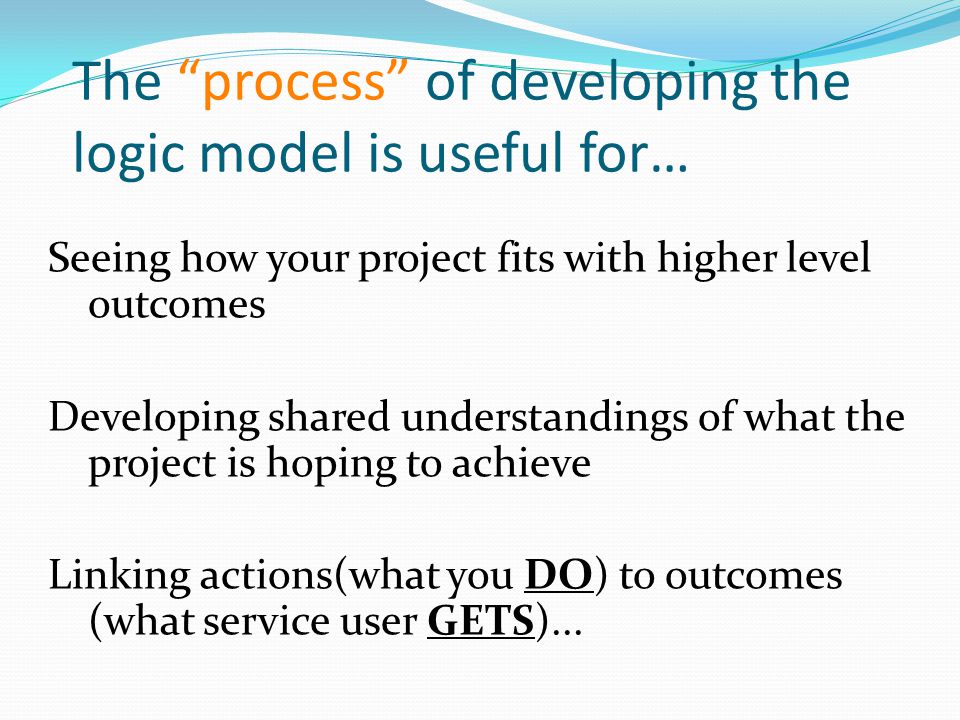 The “process” of developing the logic model is useful for…

Seeing how your project fits with higher level outcomes

Developing shared understandings of what the project is hoping to achieve

Linking actions(what you DO) to outcomes (what service user GETS)…